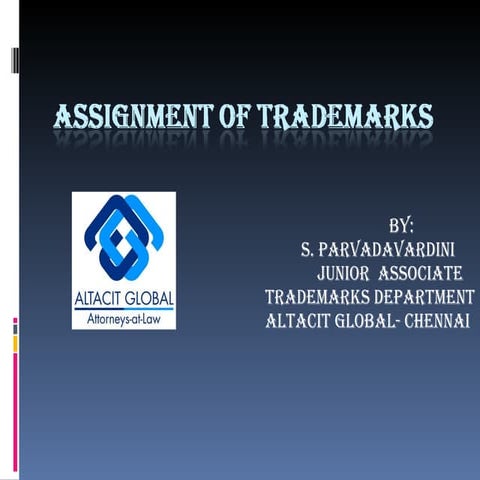 ASSIGNMENT OF TRADEMARKS

ALTACIT GLOBAL
Attorneys-at-Law

BY:
S. PARVADAVARDINI
JUNIOR ASSOCIATE
TRADEMARKS DEPARTMENT
ALTACIT GLOBAL- CHENNAI